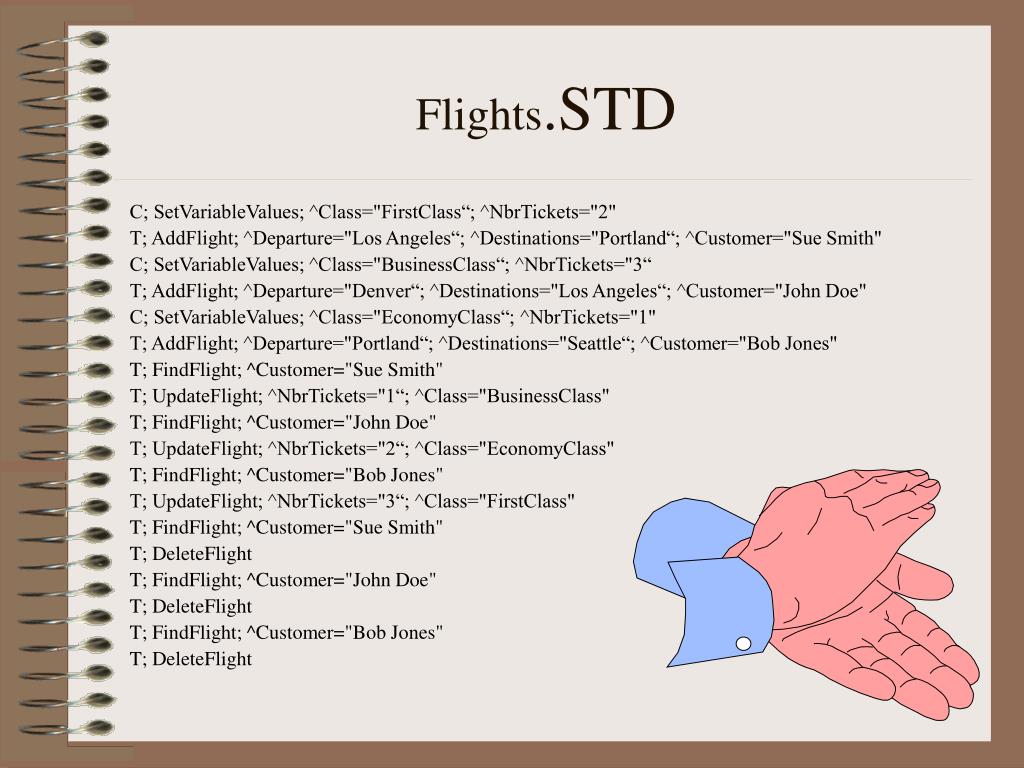 Flights.STD

C; SetVariableValues; ^Class="FirstClass“; ^NbrTickets="2"
T; AddFlight; ^Departure="Los Angeles“; ^Destinations="Portland“; ^Customer="Sue Smith"
C; SetVariableValues; ^Class="BusinessClass“; ^NbrTickets="3“
T; AddFlight; ^Departure="Denver“; ^Destinations="Los Angeles“; ^Customer="John Doe"
C; SetVariableValues; ^Class="EconomyClass“; ^NbrTickets="1"
T; AddFlight; ^Departure="Portland“; ^Destinations="Seattle“; ^Customer="Bob Jones"
T; FindFlight; ^Customer="Sue Smith"
T; UpdateFlight; ^NbrTickets="1“; ^Class="BusinessClass"
T; FindFlight; ^Customer="John Doe"
T; UpdateFlight; ^NbrTickets="2“; ^Class="EconomyClass"
T; FindFlight; ^Customer="Bob Jones"
T; UpdateFlight; ^NbrTickets="3“; ^Class="FirstClass"
T; FindFlight; ^Customer="Sue Smith"
T; DeleteFlight
T; FindFlight; ^Customer="John Doe"
T; DeleteFlight
T; FindFlight; ^Customer="Bob Jones"
T; DeleteFlight